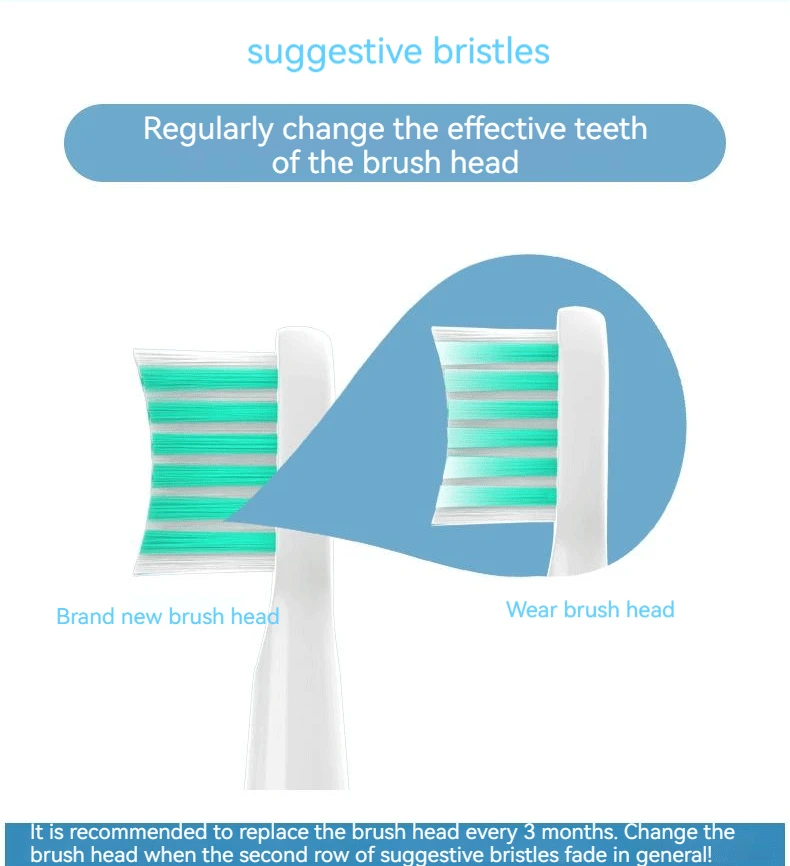 suggestive bristles

Regularly change the effective teeth of the brush head

Brand new brush head

Wear brush head

It is recommended to replace the brush head every 3 months. Change the brush head when the second row of suggestive bristles fade in general!